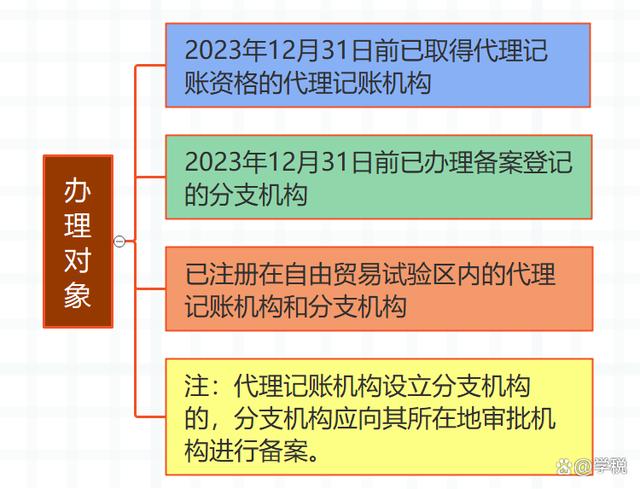 办理对象

2023年12月31日前已取得代理记账资格的代理记账机构

2023年12月31日前已办理备案登记的分支机构

已注册在自由贸易试验区内的代理记账机构和分支机构

注：代理记账机构设立分支机构的，分支机构应向其所在地审批机构进行备案。

@学税